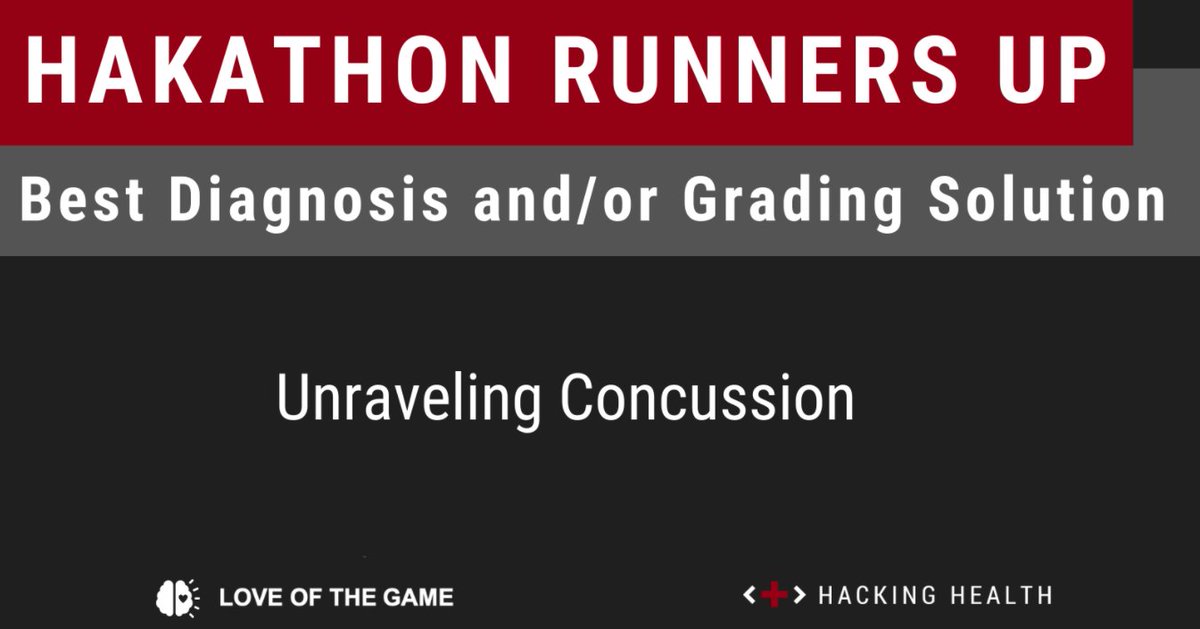 HAKATHON RUNNERS UP

Best Diagnosis and/or Grading Solution

Unraveling Concussion

LOVE OF THE GAME

<+> HACKING HEALTH